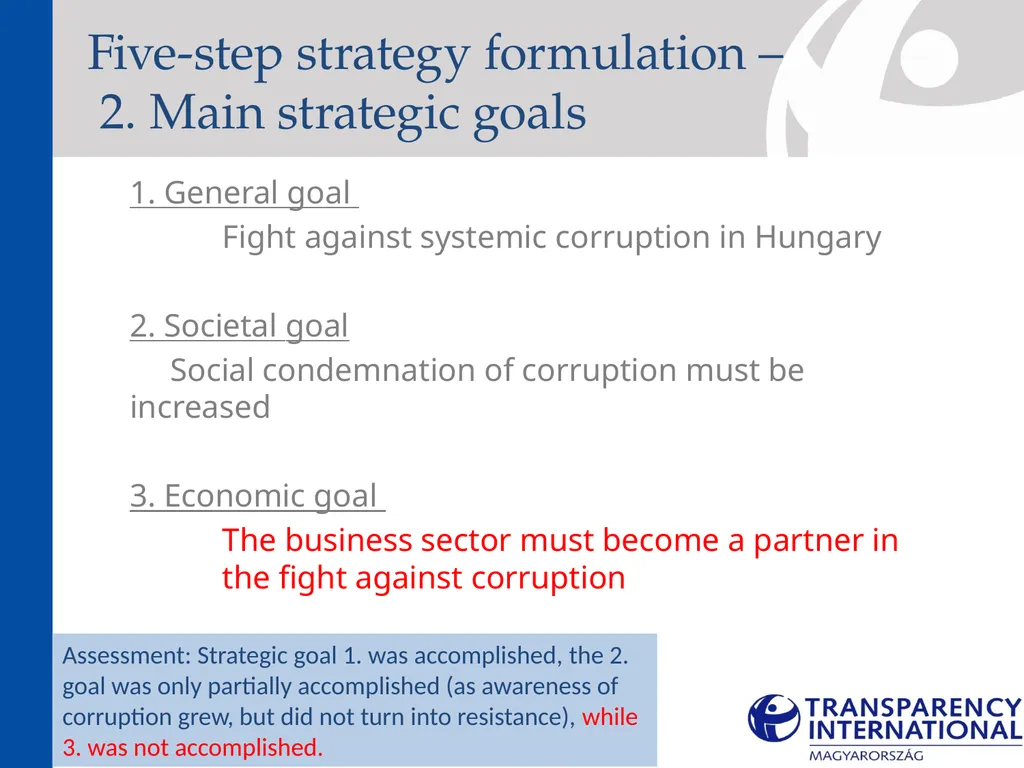 Five-step strategy formulation –
2. Main strategic goals

1. General goal

Fight against systemic corruption in Hungary

2. Societal goal

Social condemnation of corruption must be increased

3. Economic goal

The business sector must become a partner in the fight against corruption

Assessment: Strategic goal 1. was accomplished, the 2. goal was only partially accomplished (as awareness of corruption grew, but did not turn into resistance), while 3. was not accomplished.

TRANSPARENCY INTERNATIONAL
MAGYARORSZÁG